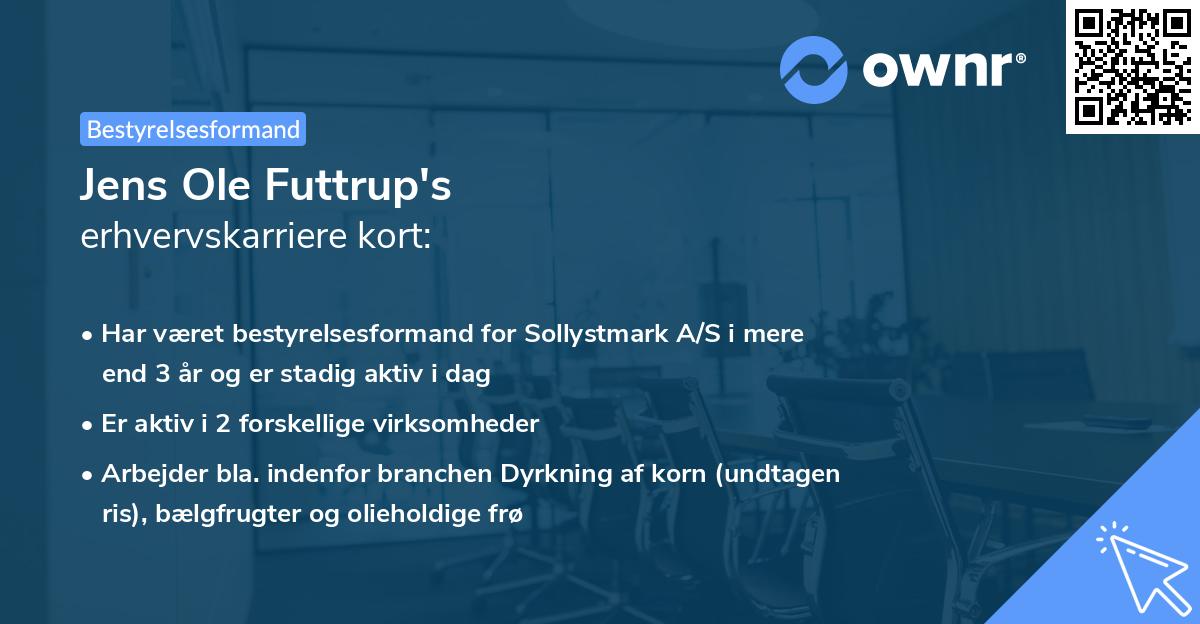 ownr®

Bestyrelsesformand

Jens Ole Futtrup's
erhvervskarriere kort:

• Har været bestyrelsesformand for Sollystmark A/S i mere end 3 år og er stadig aktiv i dag

• Er aktiv i 2 forskellige virksomheder

• Arbejder bla. indenfor branchen Dyrkning af korn (undtagen ris), bælgfrugter og olieholdige frø